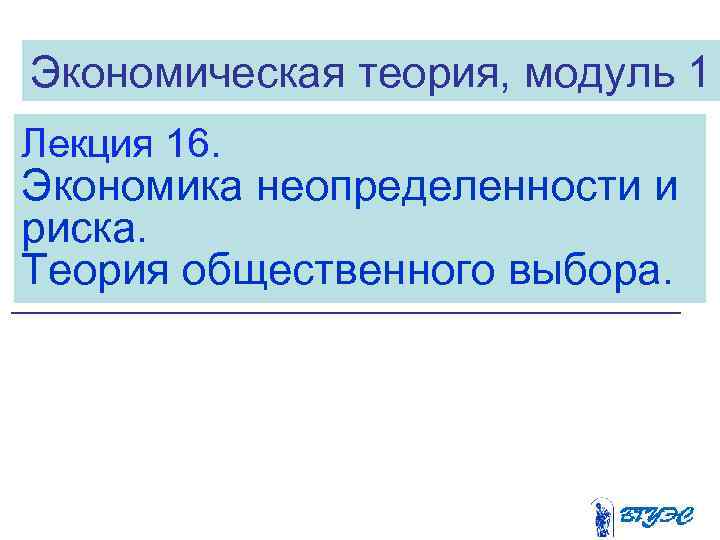 Экономическая теория, модуль 1

Лекция 16.
Экономика неопределенности и риска.
Теория общественного выбора.

ВГУЭС